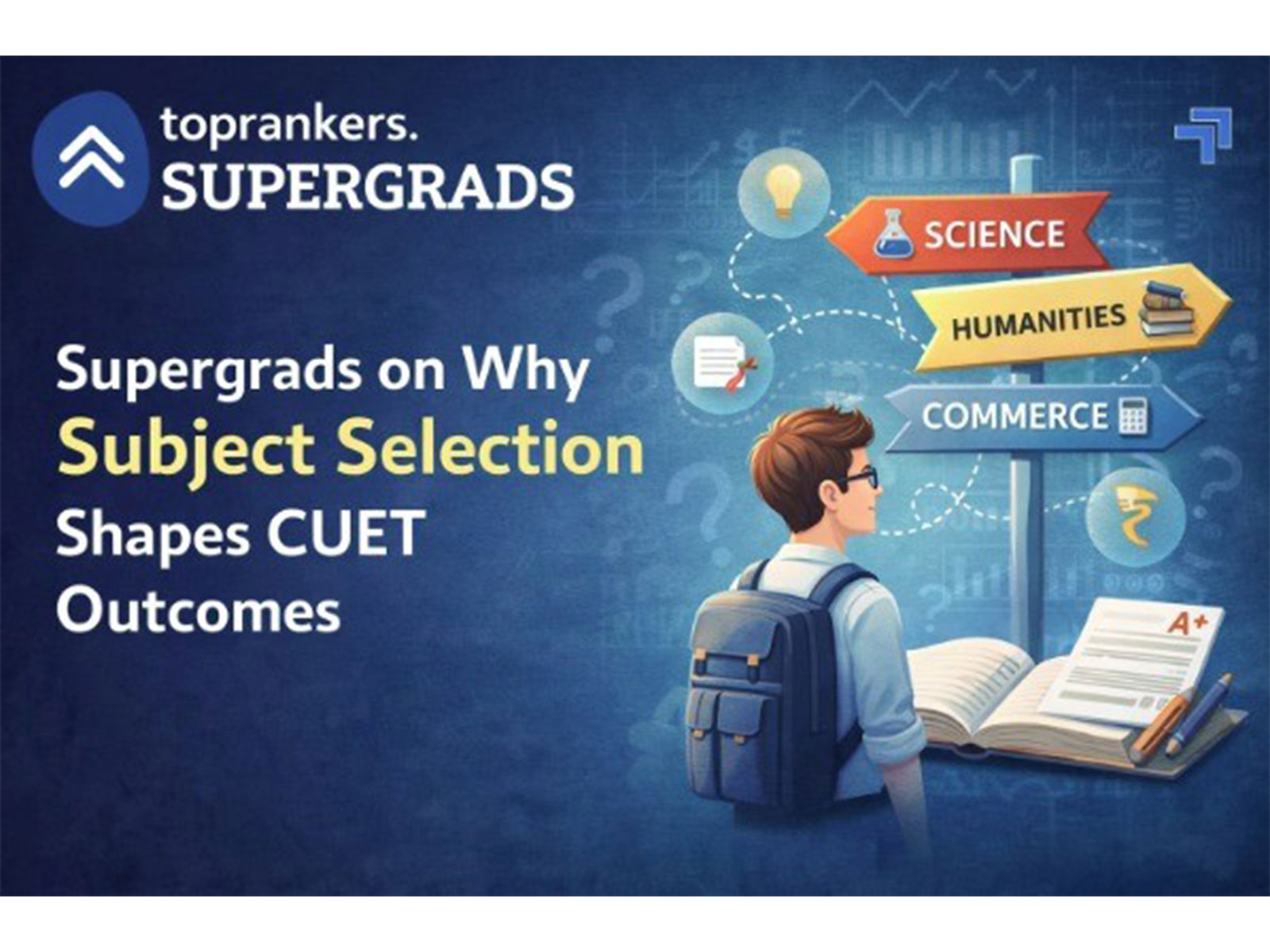 toprankers.
SUPERGRADS

Supergrads on Why Subject Selection Shapes CUET Outcomes

SCIENCE
HUMANITIES
COMMERCE

A+